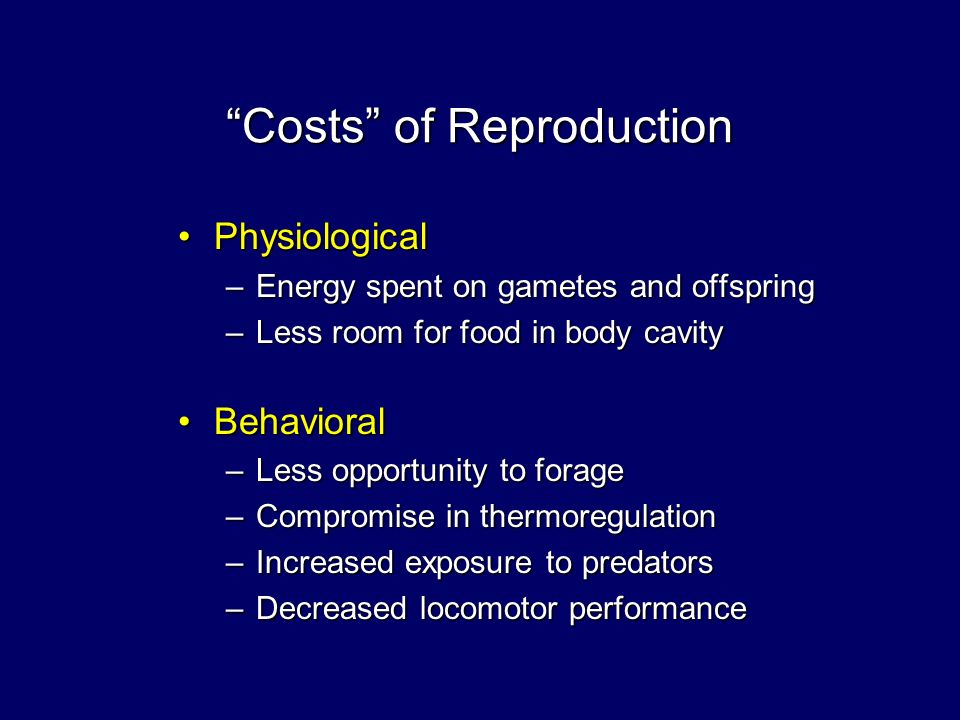 “Costs” of Reproduction

• Physiological
– Energy spent on gametes and offspring
– Less room for food in body cavity

• Behavioral
– Less opportunity to forage
– Compromise in thermoregulation
– Increased exposure to predators
– Decreased locomotor performance